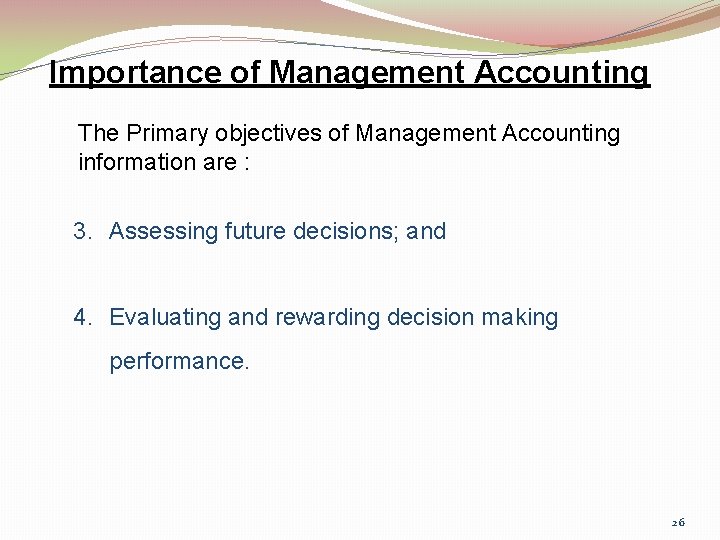 Importance of Management Accounting

The Primary objectives of Management Accounting information are :

3. Assessing future decisions; and

4. Evaluating and rewarding decision making performance.

26